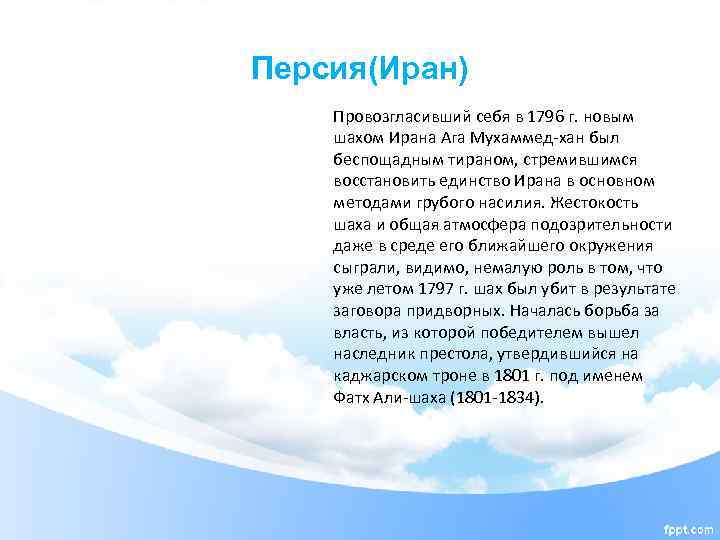 Персия(Иран)

Провозгласивший себя в 1796 г. новым шахом Ирана Ага Мухаммед-хан был беспощадным тираном, стремившимся восстановить единство Ирана в основном методами грубого насилия. Жестокость шаха и общая атмосфера подозрительности даже в среде его ближайшего окружения сыграли, видимо, немалую роль в том, что уже летом 1797 г. шах был убит в результате заговора придворных. Началась борьба за власть, из которой победителем вышел наследник престола, утвердившийся на каджарском троне в 1801 г. под именем Фатх Али-шаха (1801-1834).

fppt.com